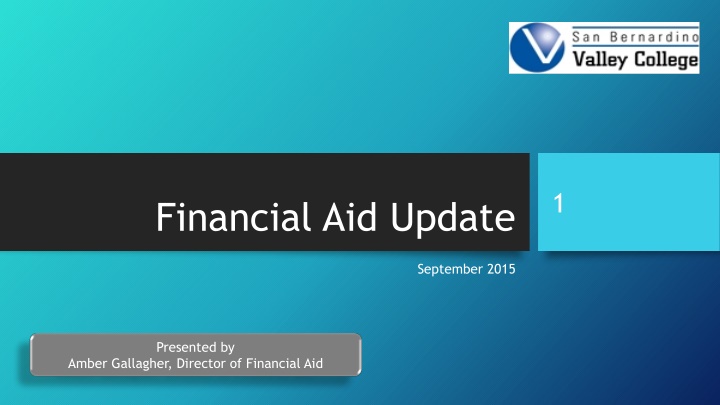 San Bernardino
Valley College

Financial Aid Update

1

September 2015

Presented by
Amber Gallagher, Director of Financial Aid